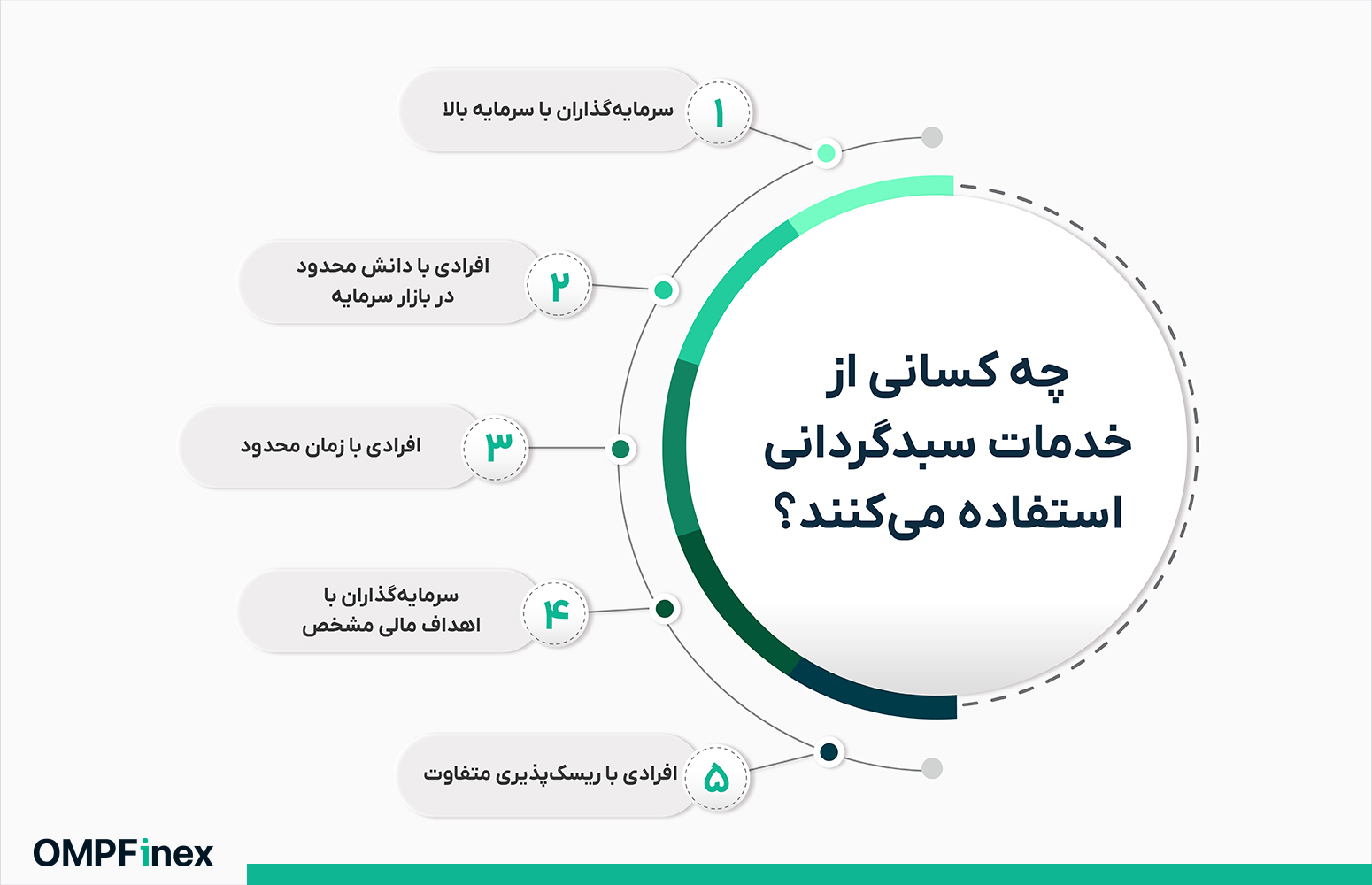 چه کسانی از خدمات سبدگردانی استفاده می‌کنند؟

۱ سرمایه‌گذاران با سرمایه بالا

۲ افرادی با دانش محدود در بازار سرمایه

۳ افرادی با زمان محدود

۴ سرمایه‌گذاران با اهداف مالی مشخص

۵ افرادی با ریسک‌پذیری متفاوت

OMPFinex